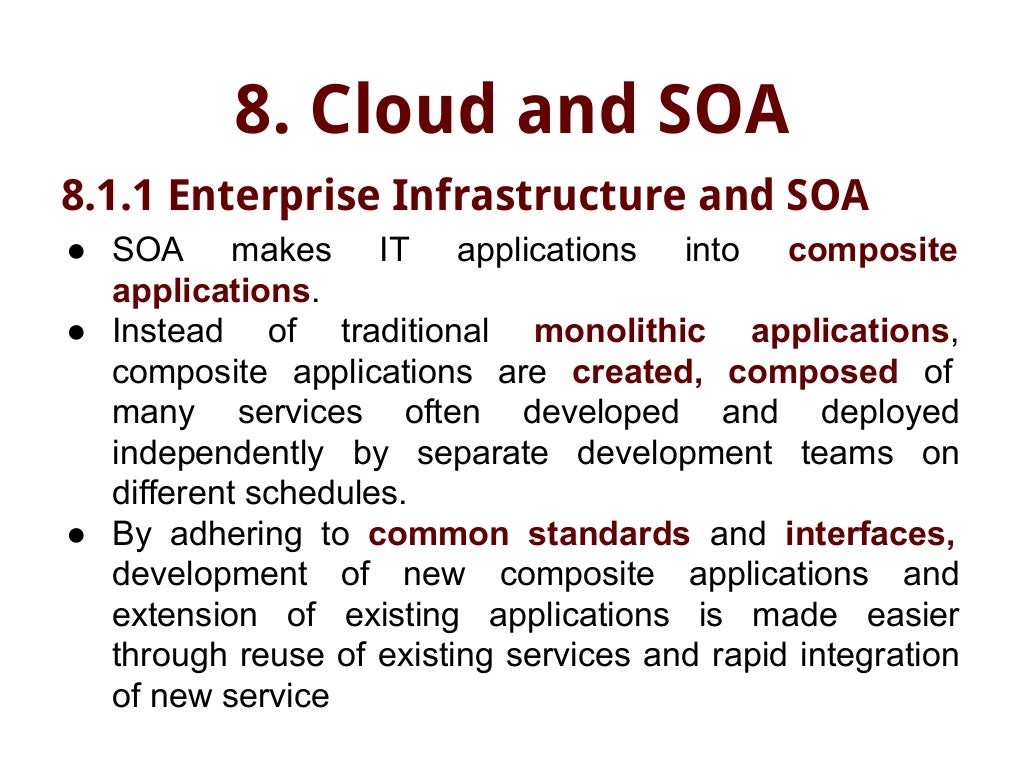 8. Cloud and SOA

8.1.1 Enterprise Infrastructure and SOA

● SOA makes IT applications into composite applications.
● Instead of traditional monolithic applications, composite applications are created, composed of many services often developed and deployed independently by separate development teams on different schedules.
● By adhering to common standards and interfaces, development of new composite applications and extension of existing applications is made easier through reuse of existing services and rapid integration of new service